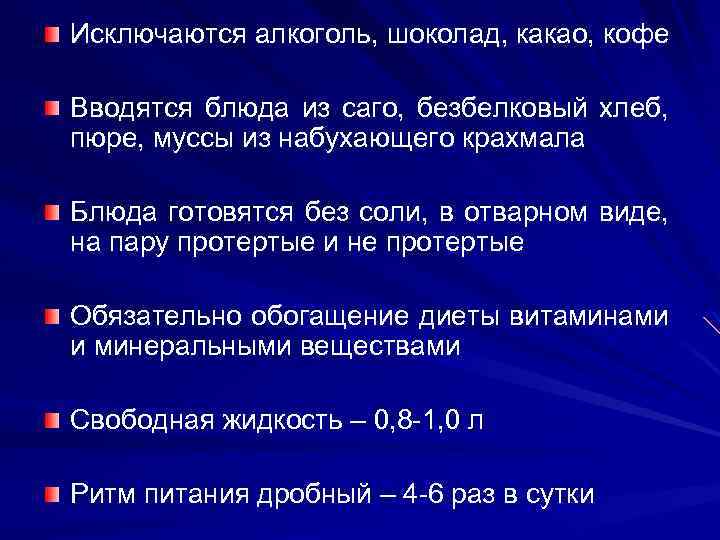 Исключаются алкоголь, шоколад, какао, кофе

Вводятся блюда из саго, безбелковый хлеб, пюре, муссы из набухающего крахмала

Блюда готовятся без соли, в отварном виде, на пару протертые и не протертые

Обязательно обогащение диеты витаминами и минеральными веществами

Свободная жидкость – 0,8-1,0 л

Ритм питания дробный – 4-6 раз в сутки